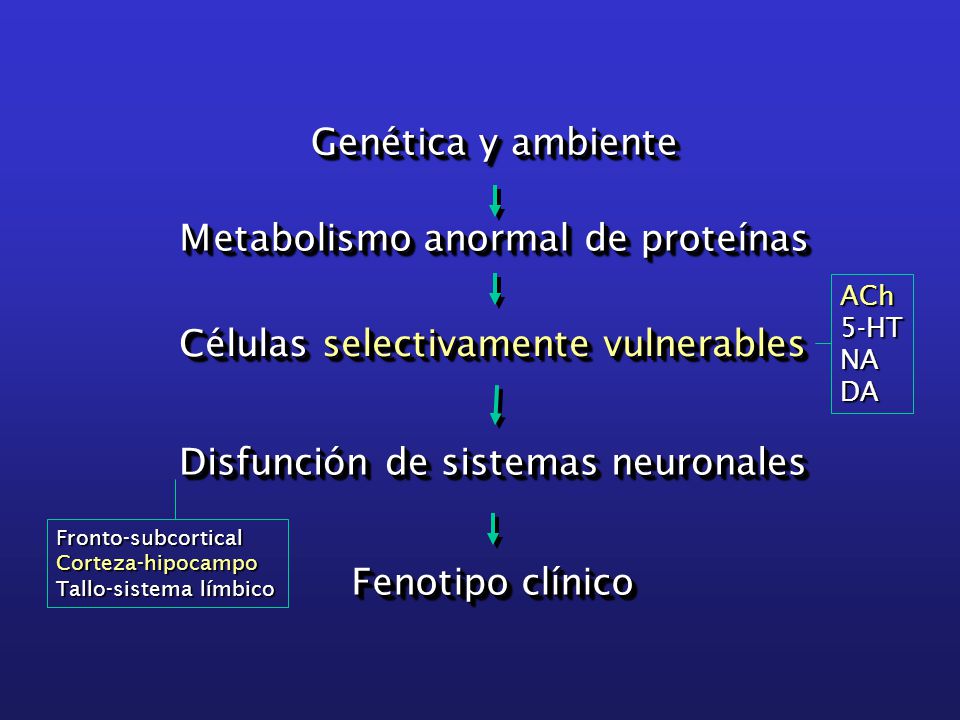 Genética y ambiente

Metabolismo anormal de proteínas

Células selectivamente vulnerables

ACh
5-HT
NA
DA

Disfunción de sistemas neuronales

Fronto-subcortical
Corteza-hipocampo
Tallo-sistema límbico

Fenotipo clínico